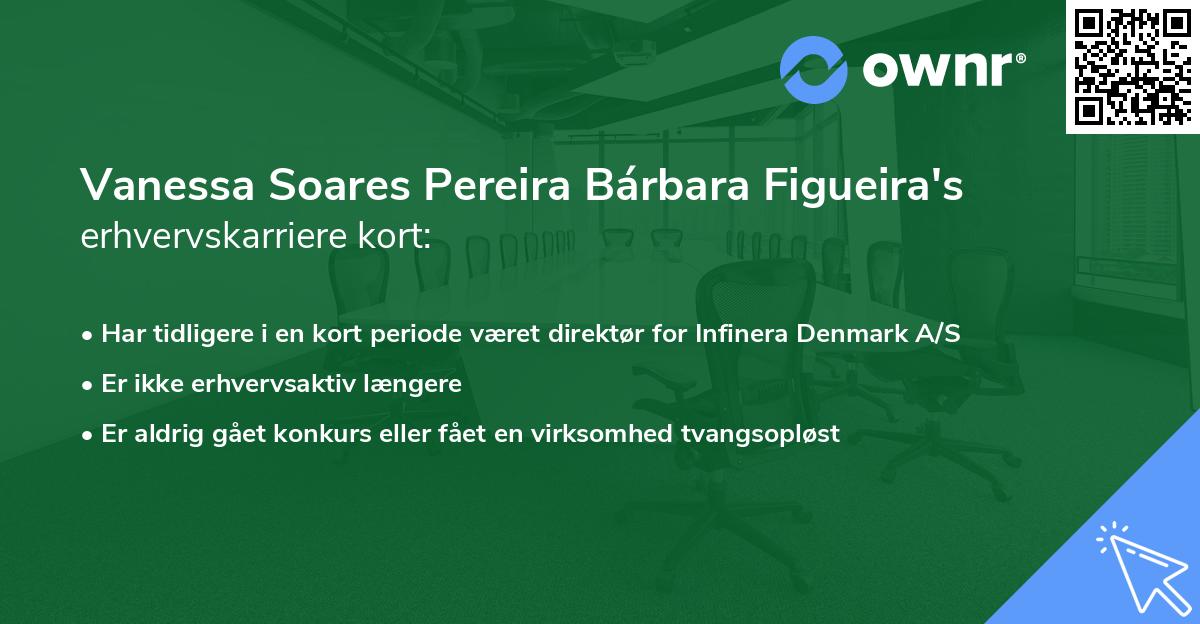 ownr®

Vanessa Soares Pereira Bárbara Figueira's erhvervskarriere kort:

• Har tidligere i en kort periode været direktør for Infinera Denmark A/S

• Er ikke erhvervsaktiv længere

• Er aldrig gået konkurs eller fået en virksomhed tvangsopløst